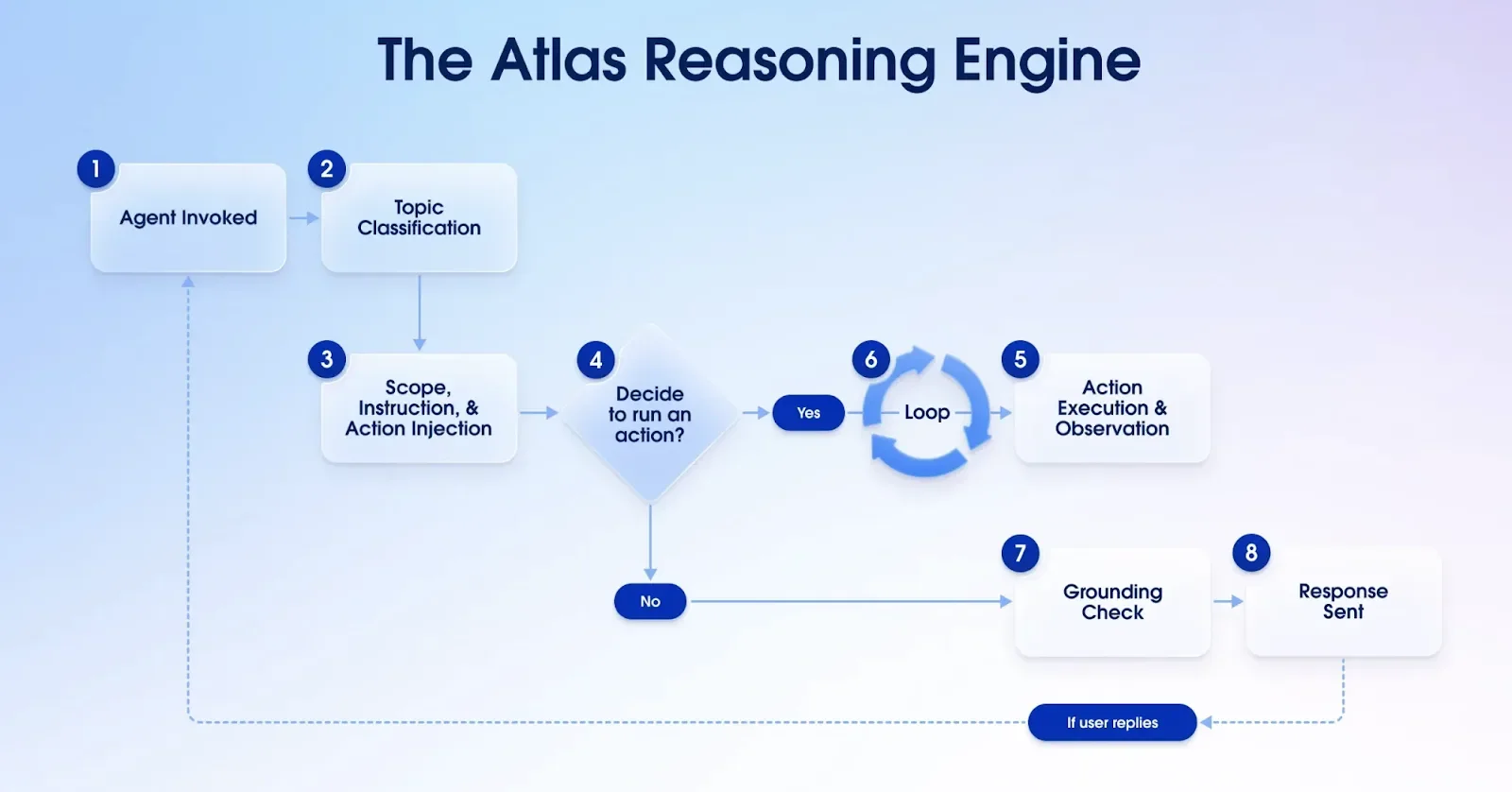 The Atlas Reasoning Engine

1 Agent Invoked

2 Topic Classification

3 Scope, Instruction, & Action Injection

4 Decide to run an action?

Yes

6 Loop

5 Action Execution & Observation

No

7 Grounding Check

8 Response Sent

If user replies